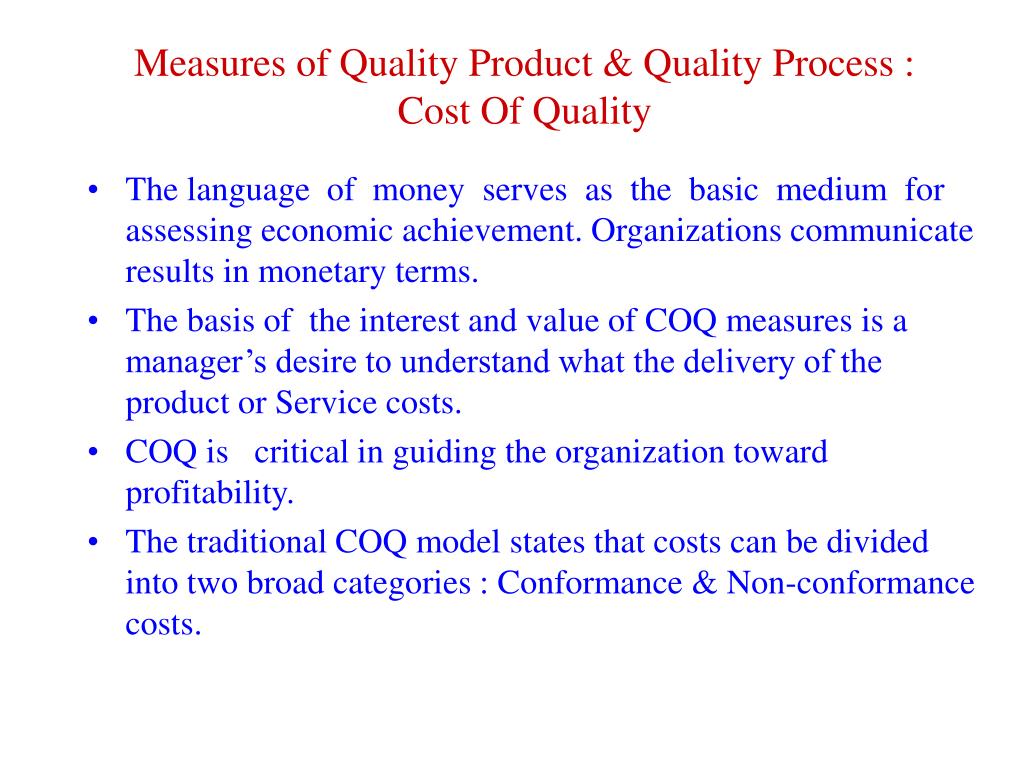 Measures of Quality Product & Quality Process :
Cost Of Quality

• The language of money serves as the basic medium for assessing economic achievement. Organizations communicate results in monetary terms.
• The basis of the interest and value of COQ measures is a manager’s desire to understand what the delivery of the product or Service costs.
• COQ is critical in guiding the organization toward profitability.
• The traditional COQ model states that costs can be divided into two broad categories : Conformance & Non-conformance costs.